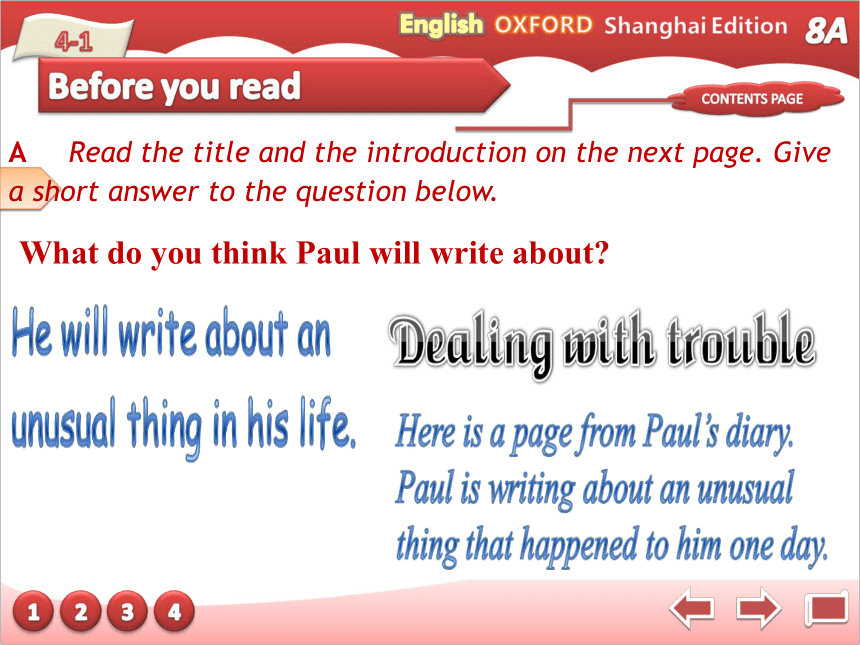 4-1

English OXFORD Shanghai Edition 8A

Before you read

CONTENTS PAGE

A Read the title and the introduction on the next page. Give a short answer to the question below.

What do you think Paul will write about?

He will write about an unusual thing in his life.

Dealing with trouble

Here is a page from Paul's diary. Paul is writing about an unusual thing that happened to him one day.

1 2 3 4